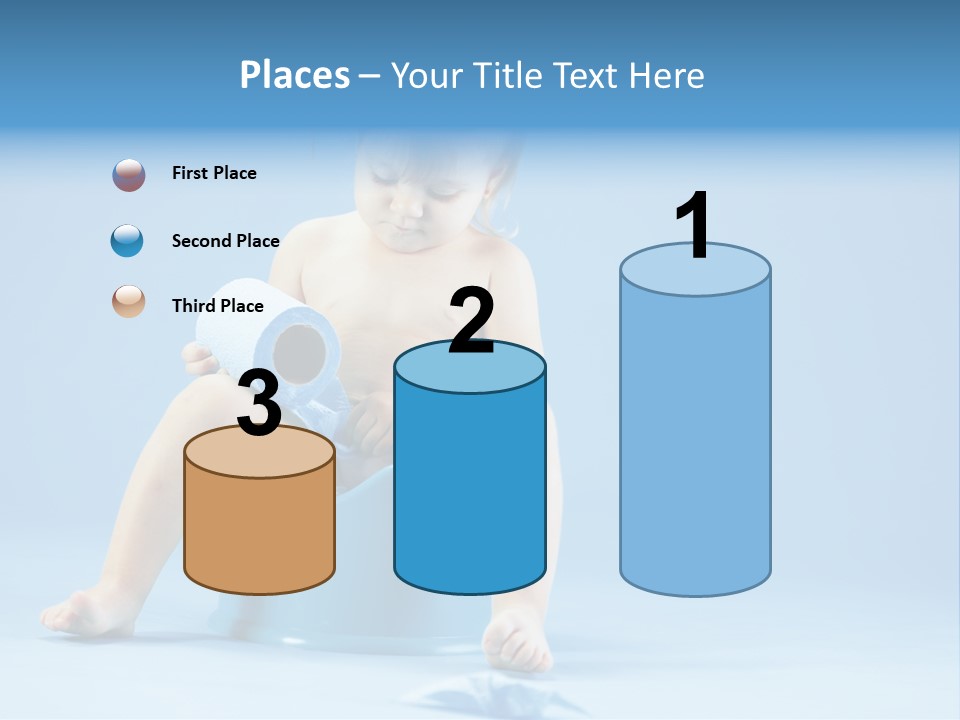 Places – Your Title Text Here

First Place

Second Place

Third Place

3

2

1